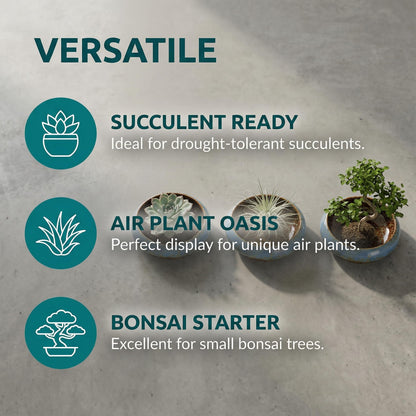 VERSATILE

SUCCULENT READY
Ideal for drought-tolerant succulents.

AIR PLANT OASIS
Perfect display for unique air plants.

BONSAI STARTER
Excellent for small bonsai trees.